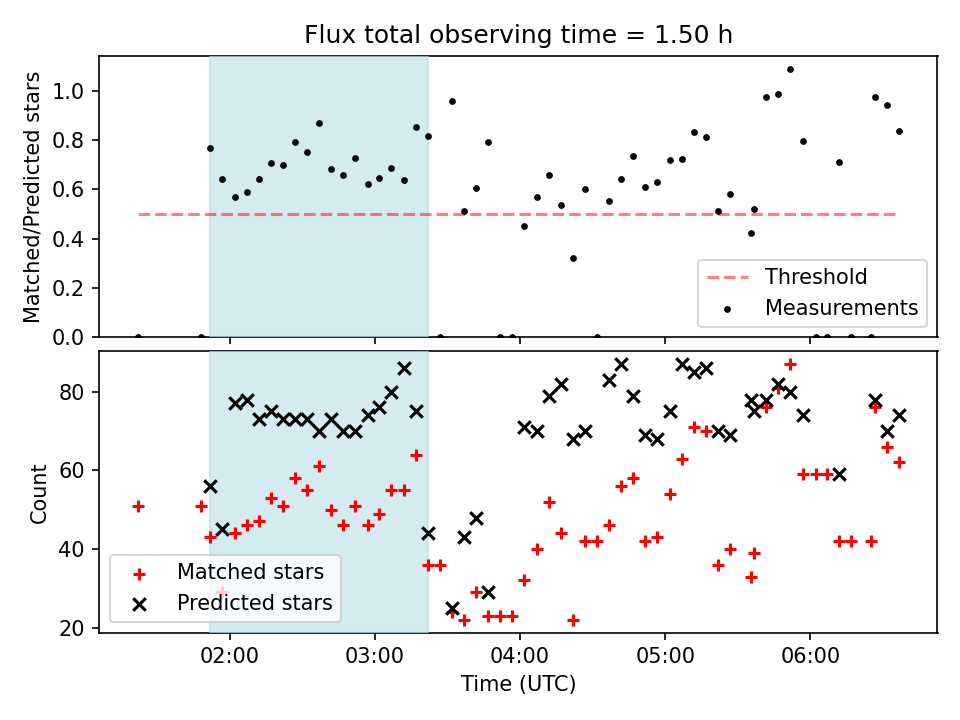 Flux total observing time = 1.50 h

Matched/Predicted stars

1.0
0.8
0.6
0.4
0.2
0.0

Threshold
Measurements

Count

80
60
40
20

Matched stars
Predicted stars

02:00
03:00
04:00
05:00
06:00

Time (UTC)